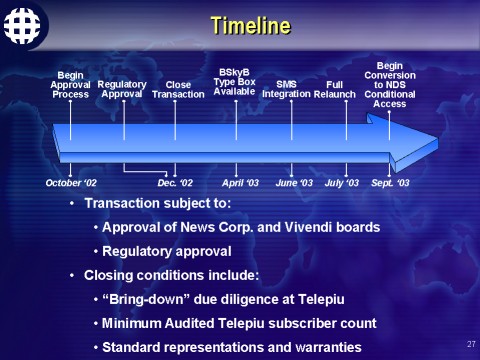 Timeline

Begin Approval Process

Regulatory Approval

Close Transaction

BSkyB Type Box Available

SMS Integration

Full Relaunch

Begin Conversion to NDS Conditional Access

October '02

Dec. '02

April '03

June '03

July '03

Sept. '03

• Transaction subject to:

• Approval of News Corp. and Vivendi boards

• Regulatory approval

• Closing conditions include:

• "Bring-down" due diligence at Telepiu

• Minimum Audited Telepiu subscriber count

• Standard representations and warranties

27